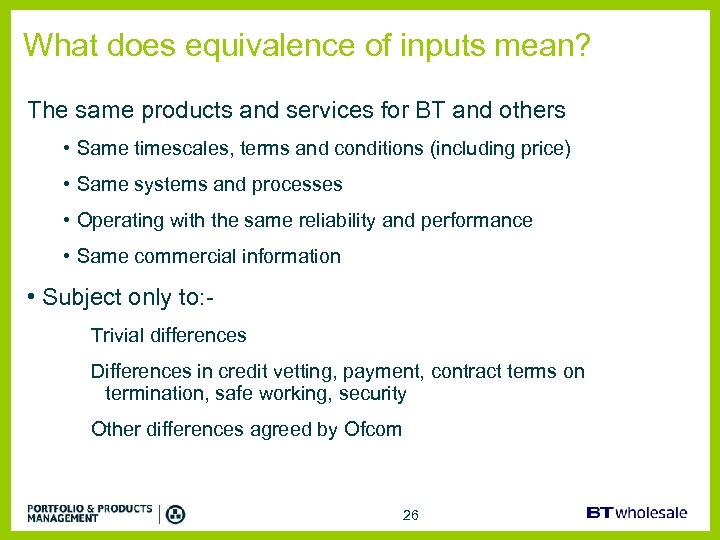 What does equivalence of inputs mean?

The same products and services for BT and others

• Same timescales, terms and conditions (including price)

• Same systems and processes

• Operating with the same reliability and performance

• Same commercial information

• Subject only to:-

Trivial differences

Differences in credit vetting, payment, contract terms on termination, safe working, security

Other differences agreed by Ofcom

PORTFOLIO & PRODUCTS MANAGEMENT

26

BT wholesale